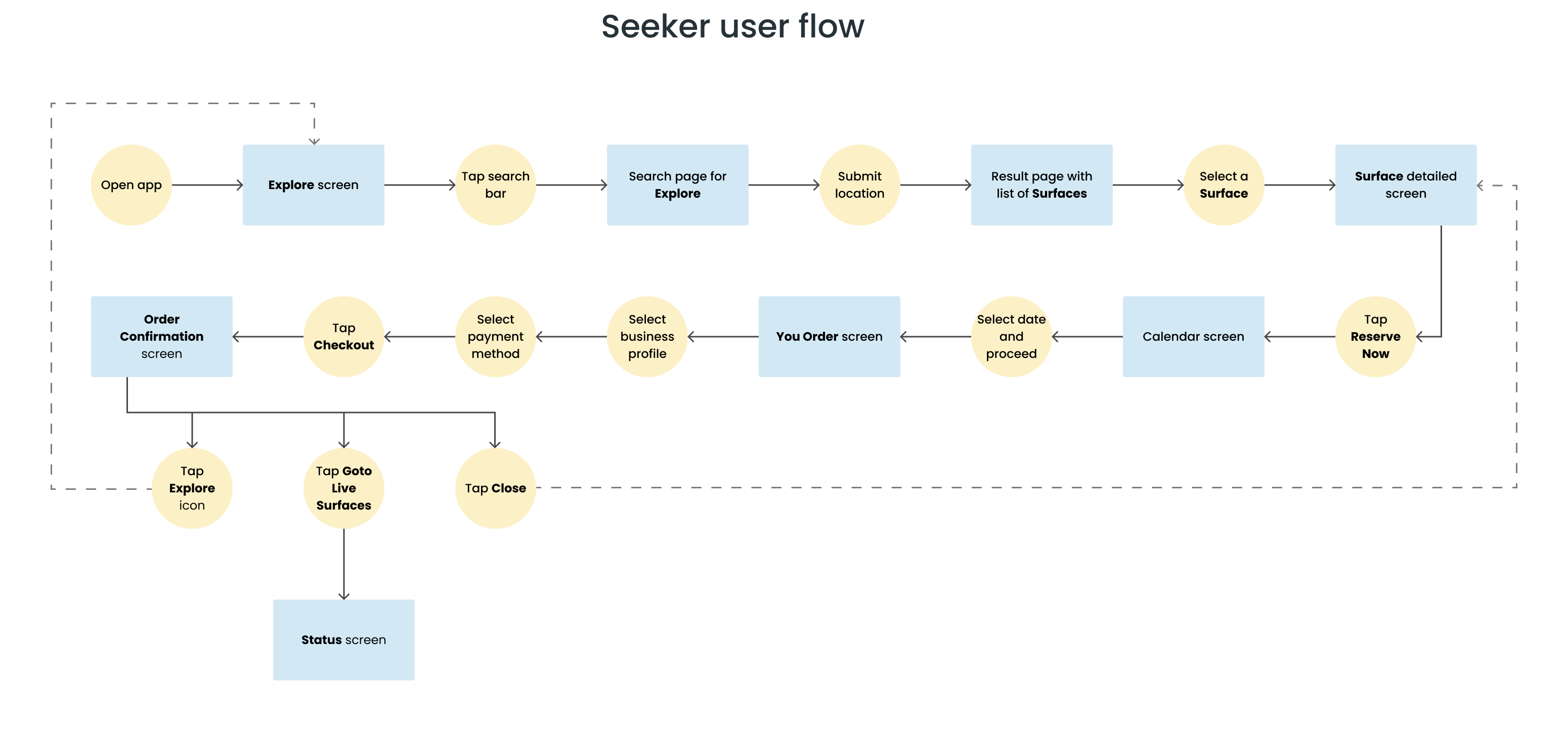 Seeker user flow

Open app

Explore screen

Tap search bar

Search page for Explore

Submit location

Result page with list of Surfaces

Select a Surface

Surface detailed screen

Tap Reserve Now

Calendar screen

Select date and proceed

You Order screen

Select business profile

Select payment method

Tap Checkout

Order Confirmation screen

Tap Explore icon

Tap Goto Live Surfaces

Tap Close

Status screen